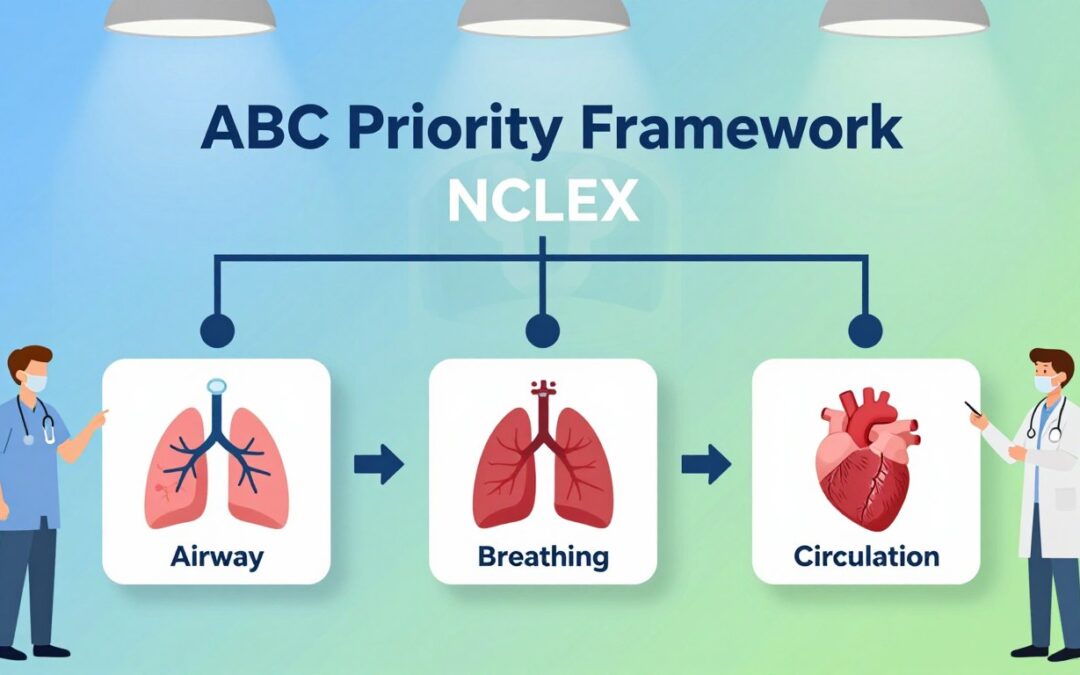 ABC Priority Framework
NCLEX

Airway

Breathing

Circulation